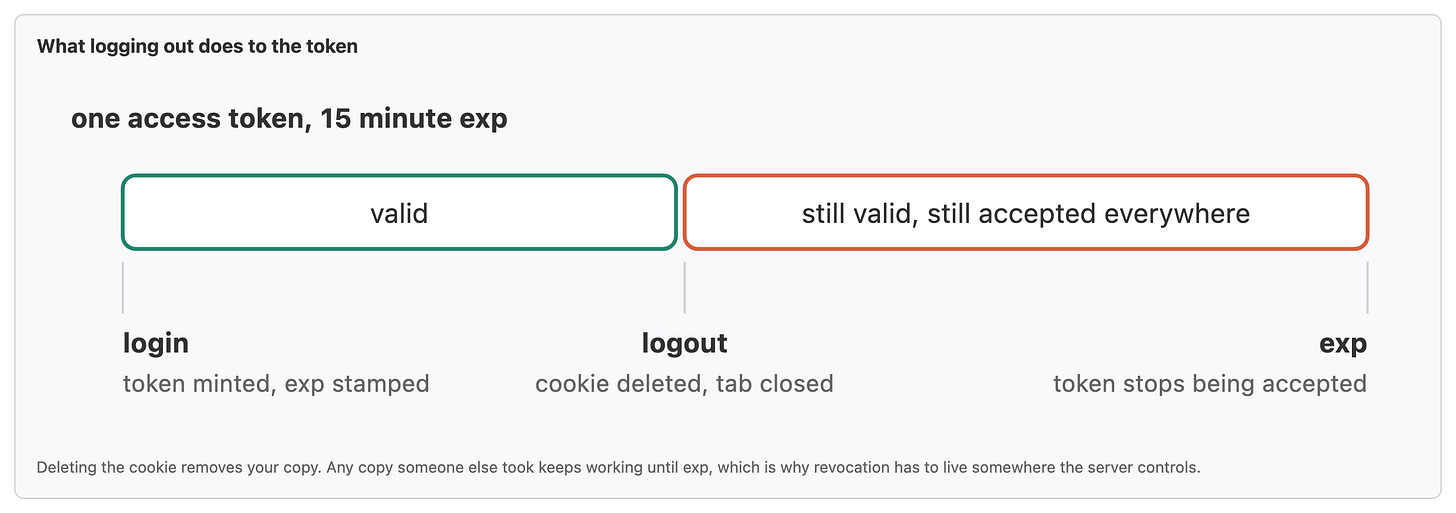 What logging out does to the token

one access token, 15 minute exp

valid

still valid, still accepted everywhere

login
token minted, exp stamped

logout
cookie deleted, tab closed

exp
token stops being accepted

Deleting the cookie removes your copy. Any copy someone else took keeps working until exp, which is why revocation has to live somewhere the server controls.